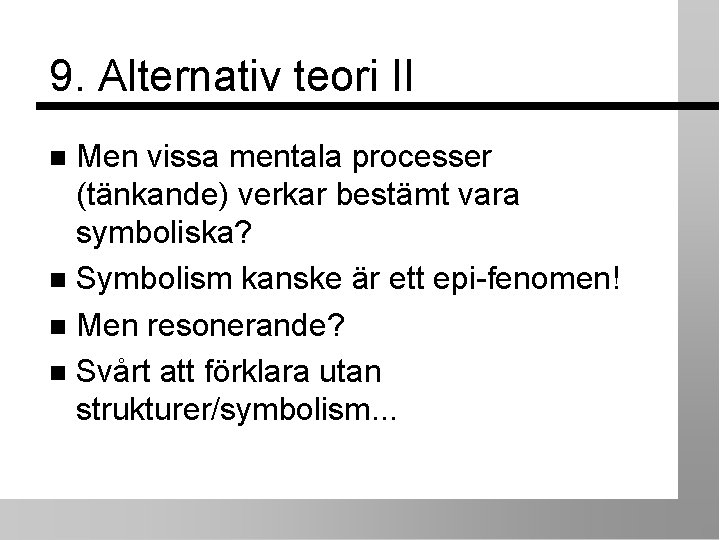 9. Alternativ teori II

- Men vissa mentala processer (tänkande) verkar bestämt vara symboliska?
- Symbolism kanske är ett epi-fenomen!
- Men resonerande?
- Svårt att förklara utan strukturer/symbolism...